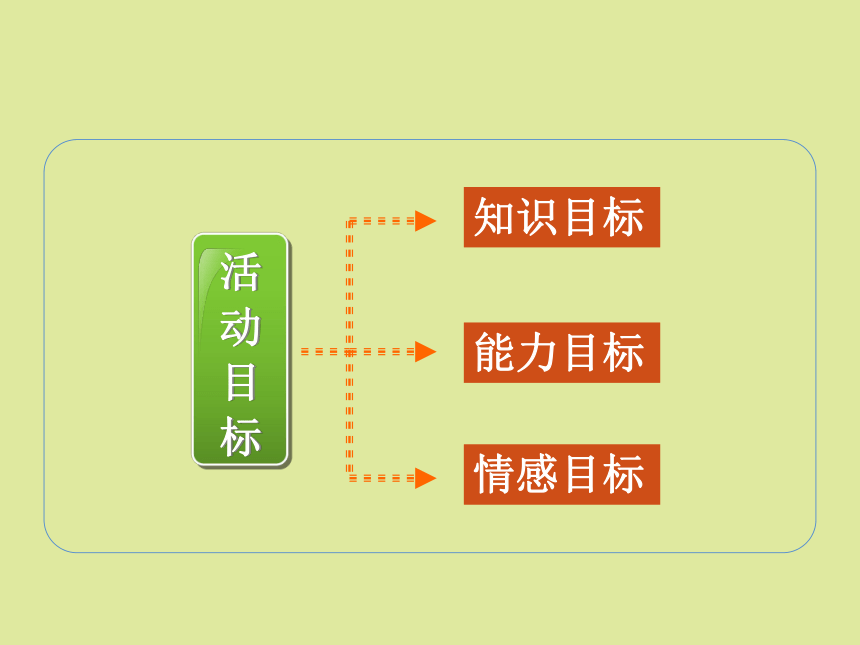 活动目标

知识目标

能力目标

情感目标